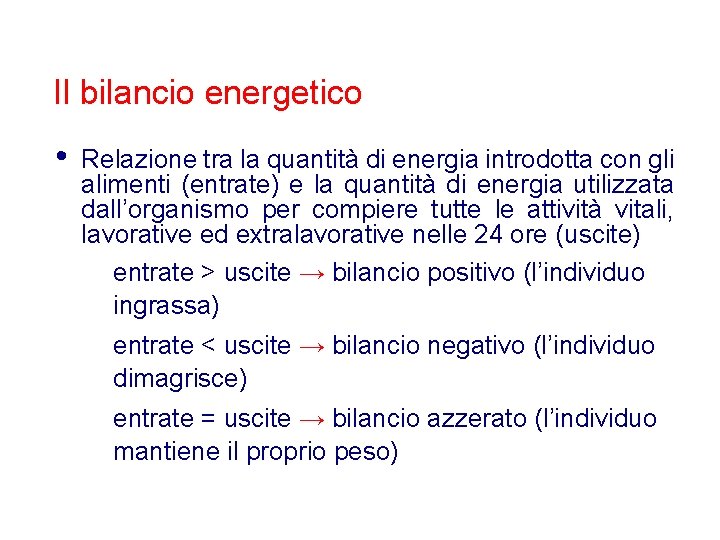 Il bilancio energetico

• Relazione tra la quantità di energia introdotta con gli alimenti (entrate) e la quantità di energia utilizzata dall'organismo per compiere tutte le attività vitali, lavorative ed extralavorative nelle 24 ore (uscite)

entrate > uscite → bilancio positivo (l'individuo ingrassa)

entrate < uscite → bilancio negativo (l'individuo dimagrisce)

entrate = uscite → bilancio azzerato (l'individuo mantiene il proprio peso)